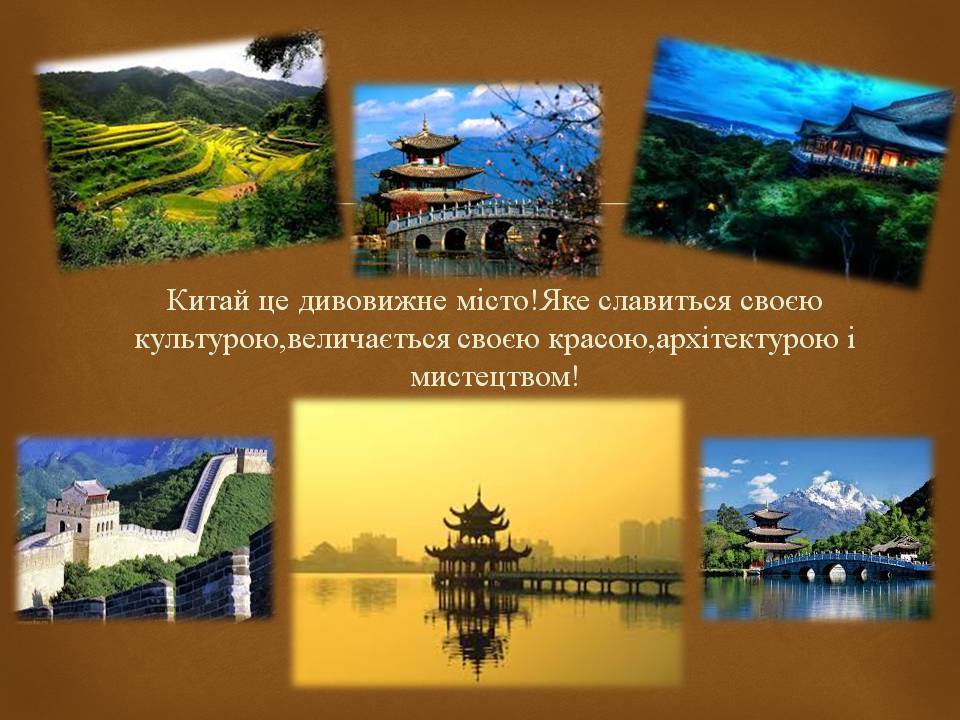 Китай це дивовижне місто!Яке славиться своєю культурою,величається своєю красою,архітектурою і мистецтвом!